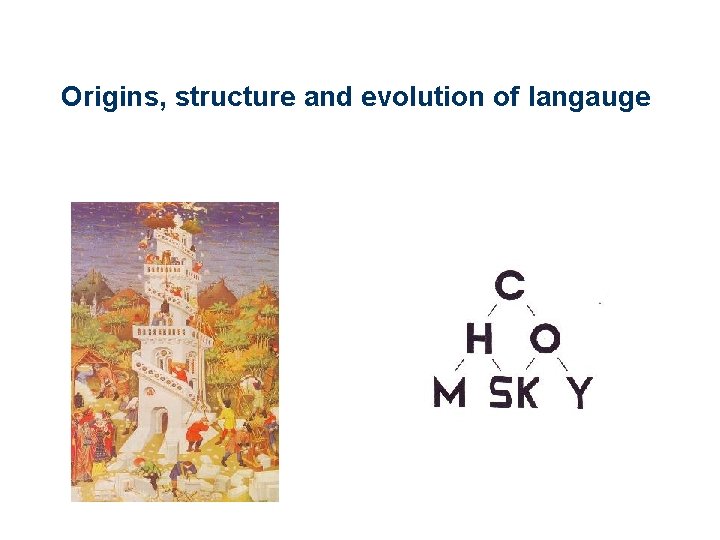 Origins, structure and evolution of langauge

C
H O
M SK Y